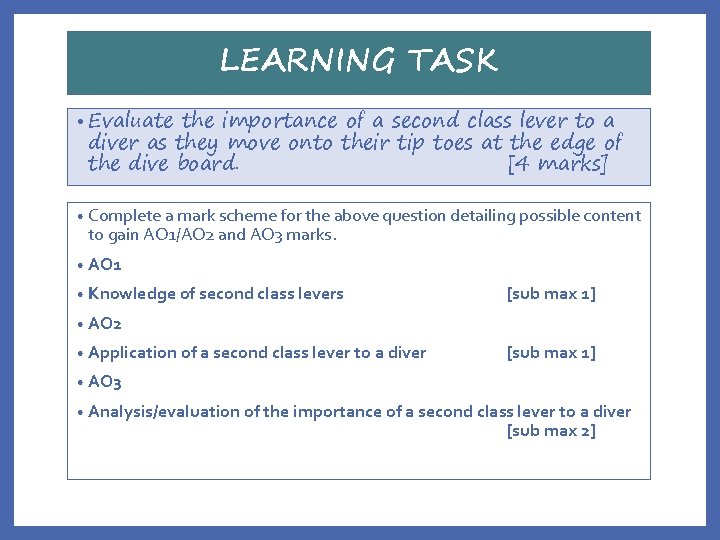 LEARNING TASK

• Evaluate the importance of a second class lever to a diver as they move onto their tip toes at the edge of the dive board. [4 marks]

• Complete a mark scheme for the above question detailing possible content to gain AO1/AO2 and AO3 marks.

• AO1

• Knowledge of second class levers [sub max 1]

• AO2

• Application of a second class lever to a diver [sub max 1]

• AO3

• Analysis/evaluation of the importance of a second class lever to a diver [sub max 2]